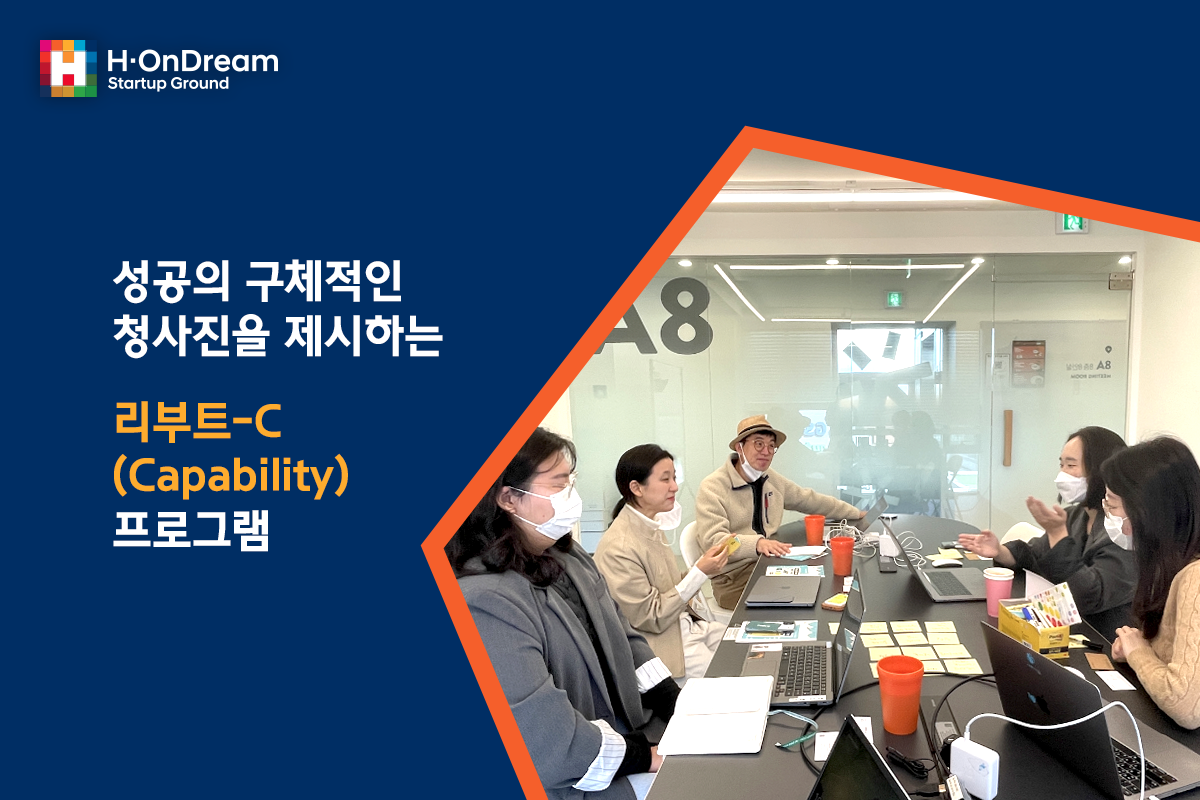 H·OnDream
Startup Ground

성공의 구체적인
청사진을 제시하는

리부트-C
(Capability)
프로그램

A8

A8